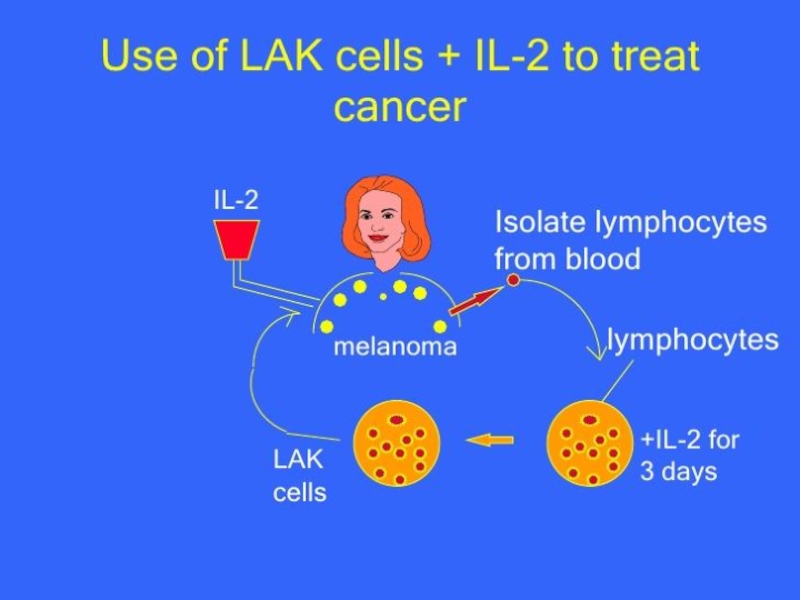 Use of LAK cells + IL-2 to treat cancer

IL-2

Isolate lymphocytes from blood

melanoma

lymphocytes

LAK cells

+IL-2 for 3 days